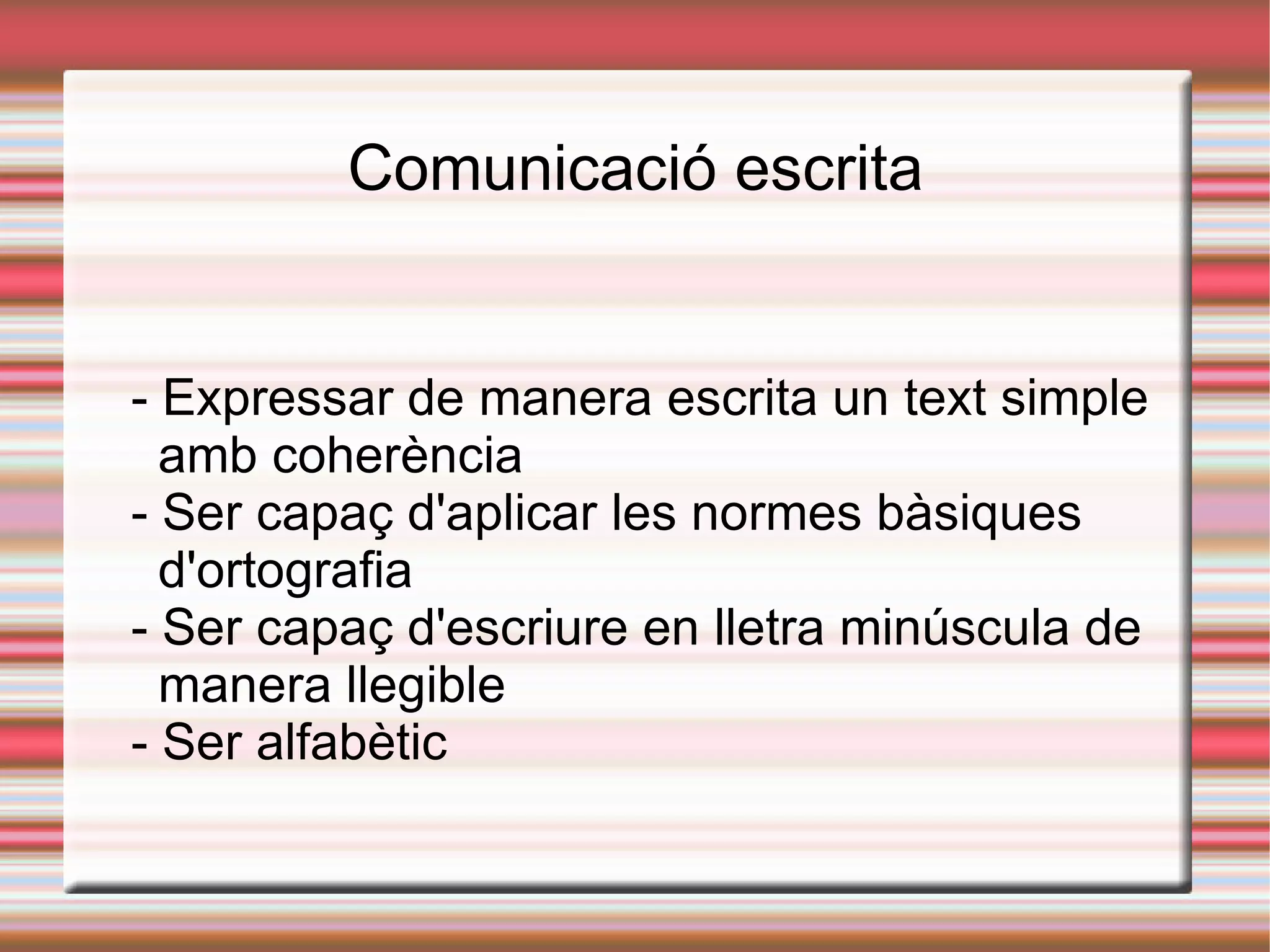 Comunicació escrita

- Expressar de manera escrita un text simple amb coherència
- Ser capaç d'aplicar les normes bàsiques d'ortografia
- Ser capaç d'escriure en lletra minúscula de manera llegible
- Ser alfabètic